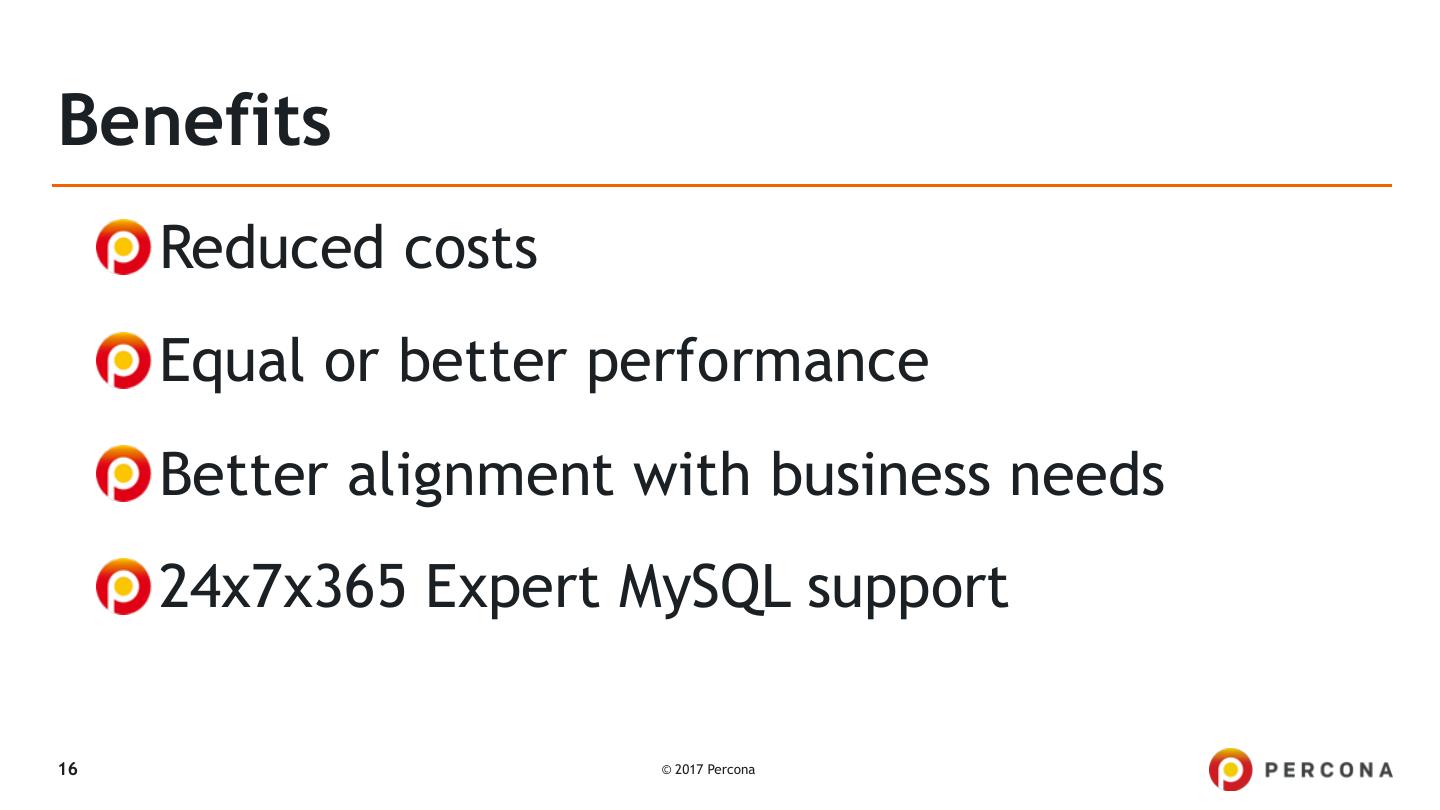 Benefits

Reduced costs

Equal or better performance

Better alignment with business needs

24x7x365 Expert MySQL support

16

© 2017 Percona

PERCONA